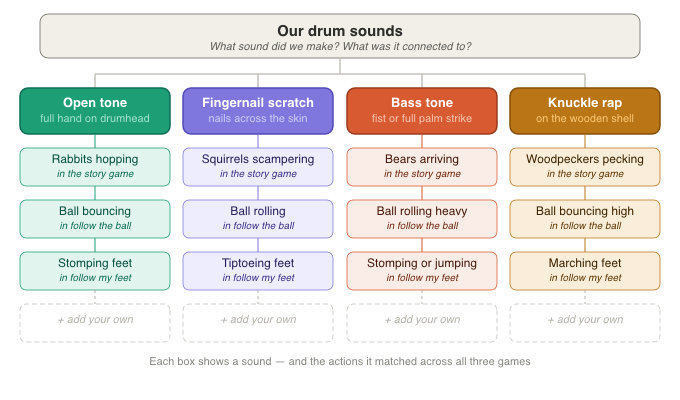 Our drum sounds
What sound did we make? What was it connected to?

Open tone
full hand on drumhead

Rabbits hopping
in the story game

Ball bouncing
in follow the ball

Stomping feet
in follow my feet

+ add your own

Fingernail scratch
nails across the skin

Squirrels scampering
in the story game

Ball rolling
in follow the ball

Tiptoeing feet
in follow my feet

+ add your own

Bass tone
fist or full palm strike

Bears arriving
in the story game

Ball rolling heavy
in follow the ball

Stomping or jumping
in follow my feet

+ add your own

Knuckle rap
on the wooden shell

Woodpeckers pecking
in the story game

Ball bouncing high
in follow the ball

Marching feet
in follow my feet

+ add your own

Each box shows a sound — and the actions it matched across all three games